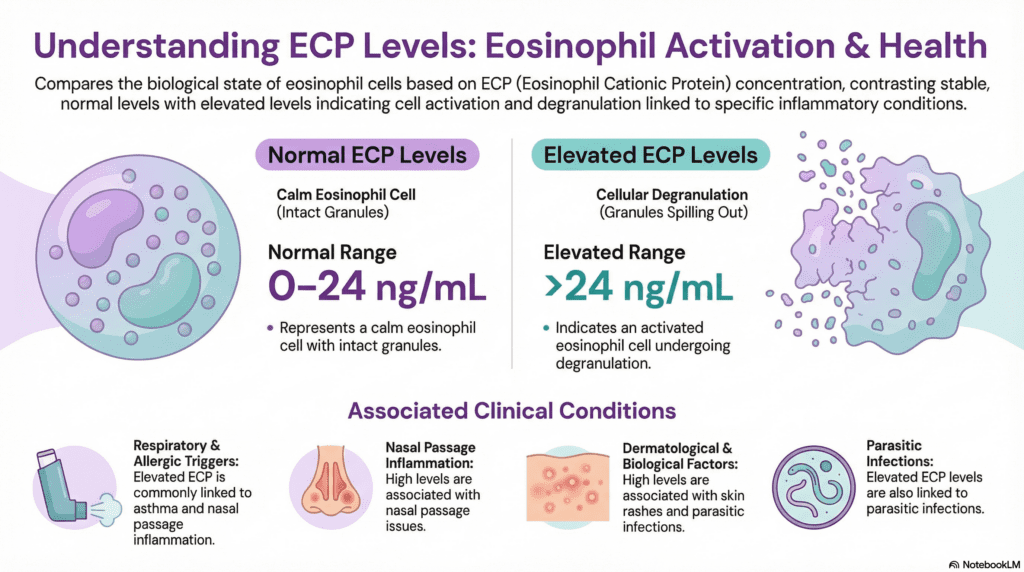 Understanding ECP Levels: Eosinophil Activation & Health

Compares the biological state of eosinophil cells based on ECP (Eosinophil Cationic Protein) concentration, contrasting stable, normal levels with elevated levels indicating cell activation and degranulation linked to specific inflammatory conditions.

Normal ECP Levels

Calm Eosinophil Cell (Intact Granules)

Normal Range
0–24 ng/mL

• Represents a calm eosinophil cell with intact granules.

Elevated ECP Levels

Cellular Degranulation (Granules Spilling Out)

Elevated Range
>24 ng/mL

• Indicates an activated eosinophil cell undergoing degranulation.

Associated Clinical Conditions

Respiratory & Allergic Triggers: Elevated ECP is commonly linked to asthma and nasal passage inflammation.

Nasal Passage Inflammation: High levels are associated with nasal passage issues.

Dermatological & Biological Factors: High levels are associated with skin rashes and parasitic infections.

Parasitic Infections: Elevated ECP levels are also linked to parasitic infections.

NotebookLM